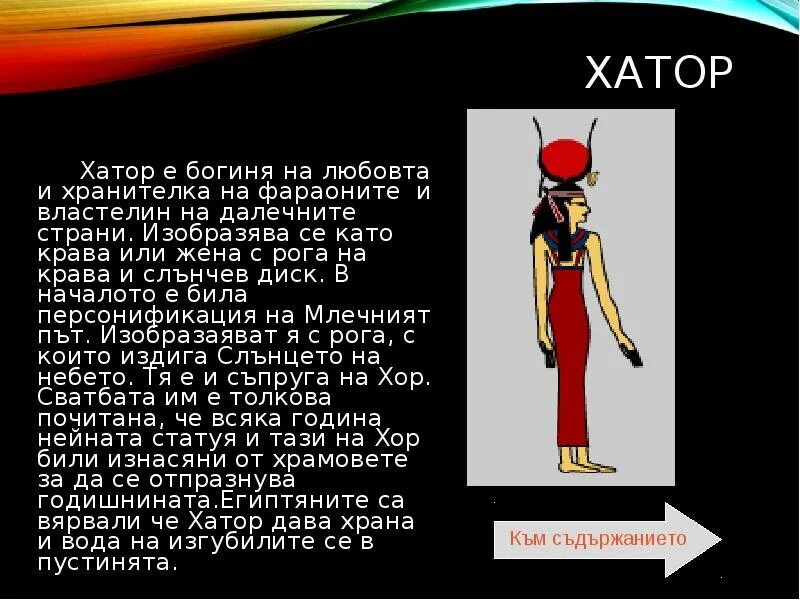 ХАТОР

Хатор е богиня на любовта и хранителка на фараоните и властелин на далечните страни. Изобразява се като крава или жена с рога на крава и слънчев диск. В началото е била персонификация на Млечният път. Изобразаяват я с рога, с които издига Слънцето на небето. Тя е и съпруга на Хор. Сватбата им е толкова почитана, че всяка година нейната статуя и тази на Хор били изнасяни от храмовете за да се отпразнува годишнината.Египтяните са вярвали че Хатор дава храна и вода на изгубилите се в пустинята.

Към съдържанието